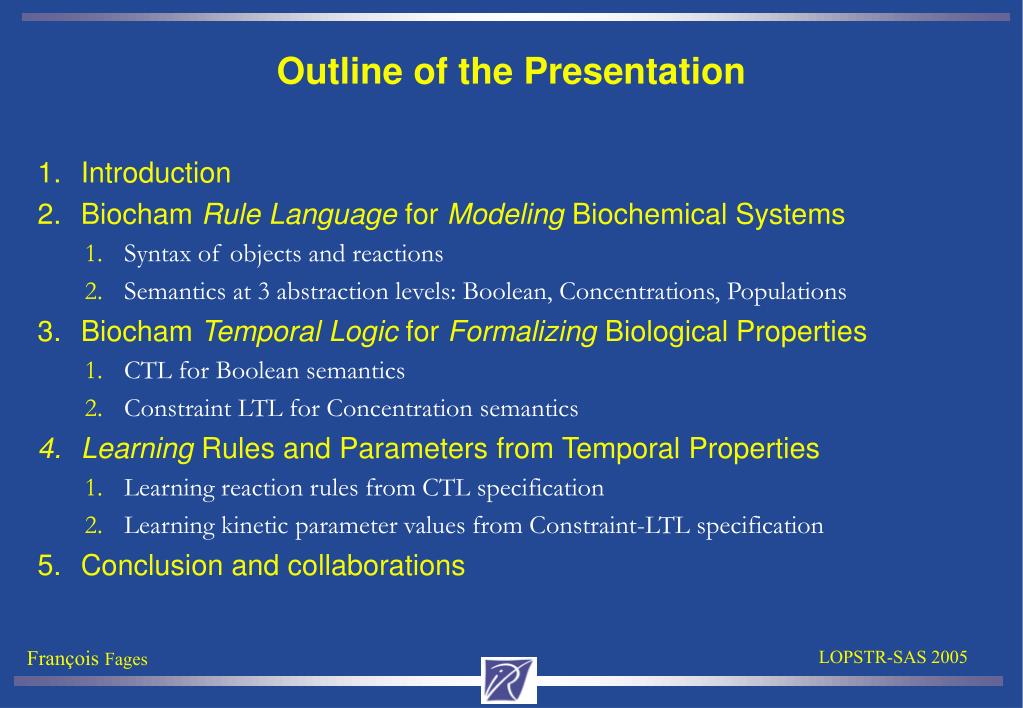 Outline of the Presentation

1. Introduction
2. Biocham Rule Language for Modeling Biochemical Systems
1. Syntax of objects and reactions
2. Semantics at 3 abstraction levels: Boolean, Concentrations, Populations
3. Biocham Temporal Logic for Formalizing Biological Properties
1. CTL for Boolean semantics
2. Constraint LTL for Concentration semantics
4. Learning Rules and Parameters from Temporal Properties
1. Learning reaction rules from CTL specification
2. Learning kinetic parameter values from Constraint-LTL specification
5. Conclusion and collaborations

François Fages

LOPSTR-SAS 2005